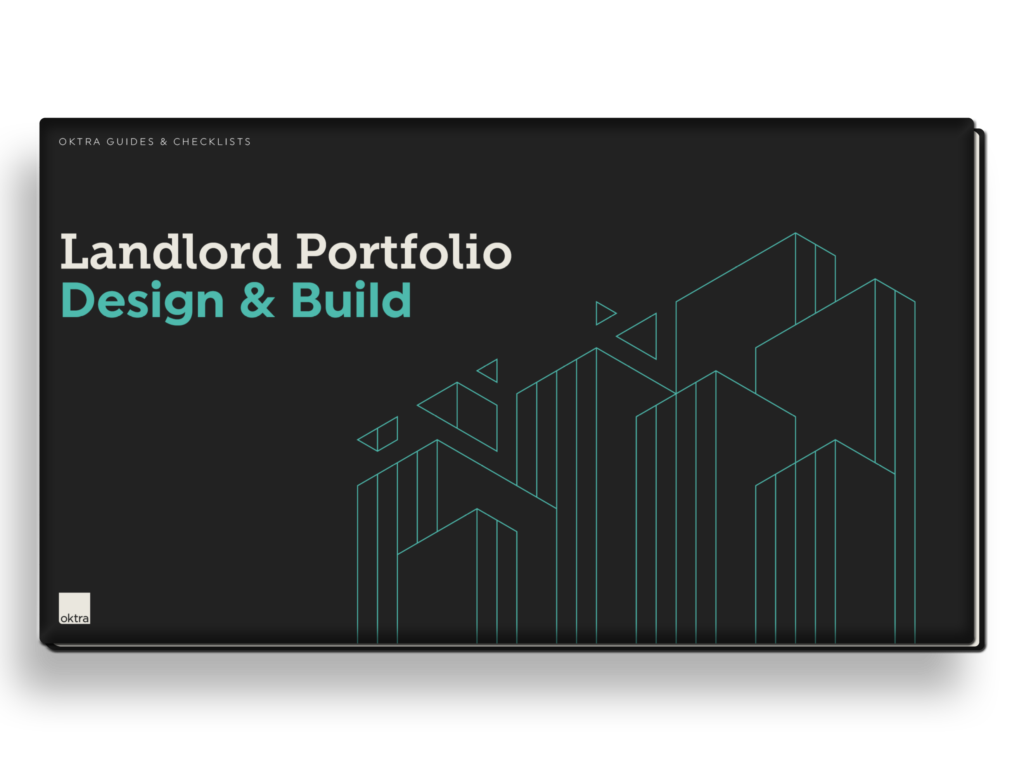 OKTRA GUIDES & CHECKLISTS

Landlord Portfolio
Design & Build

oktra